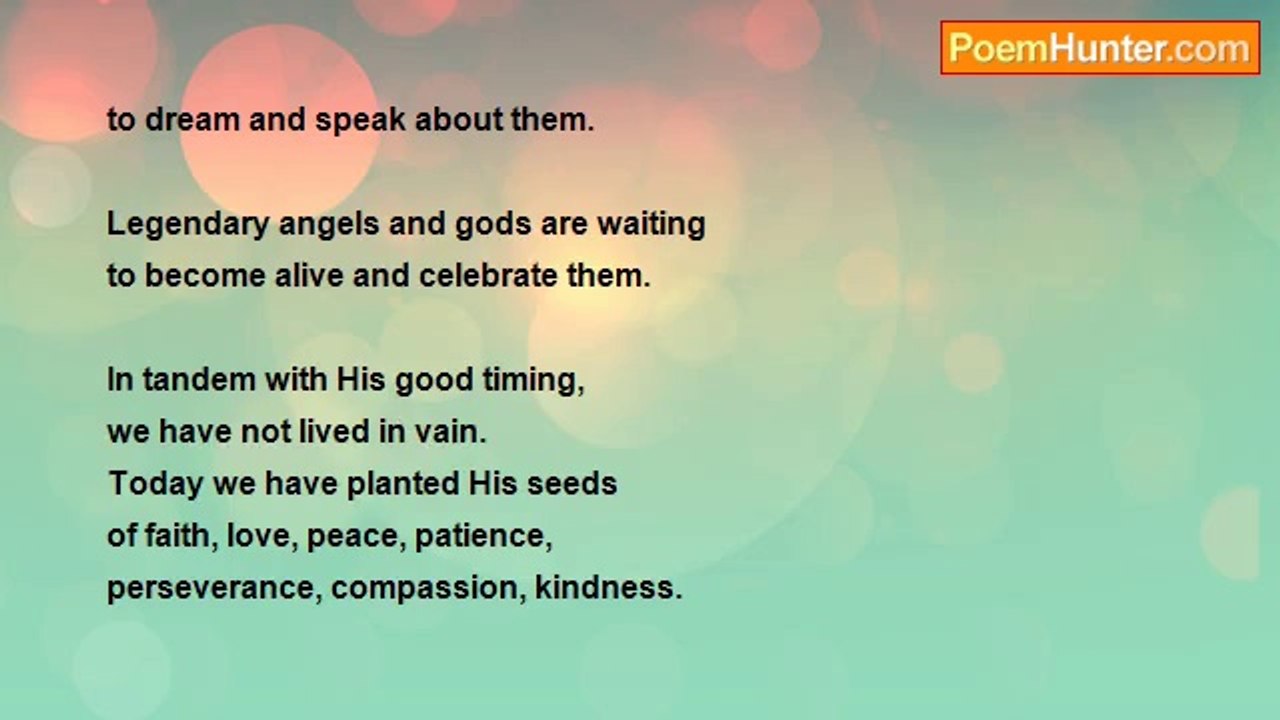 PoemHunter.com

to dream and speak about them.

Legendary angels and gods are waiting
to become alive and celebrate them.

In tandem with His good timing,
we have not lived in vain.
Today we have planted His seeds
of faith, love, peace, patience,
perseverance, compassion, kindness.